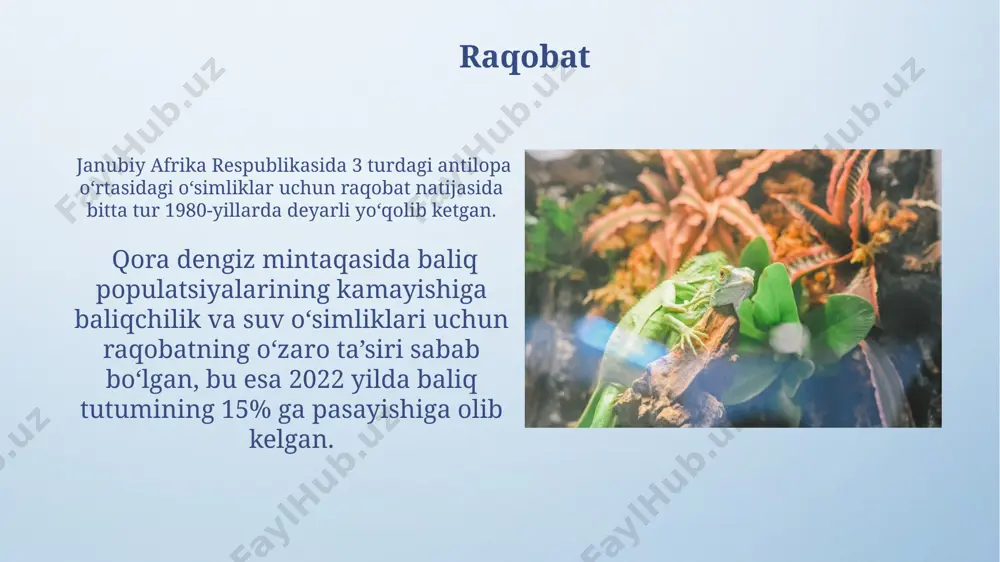 Raqobat

Janubiy Afrika Respublikasida 3 turdagi antilopa oʻrtasidagi oʻsimliklar uchun raqobat natijasida bitta tur 1980-yillarda deyarli yoʻqolib ketgan.

Qora dengiz mintaqasida baliq populatsiyalarining kamayishiga baliqchilik va suv oʻsimliklari uchun raqobatning oʻzaro taʼsiri sabab boʻlgan, bu esa 2022 yilda baliq tutumining 15% ga pasayishiga olib kelgan.

FaylHub.uz
FaylHub.uz
FaylHub.uz
FaylHub.uz
FaylHub.uz
FaylHub.uz